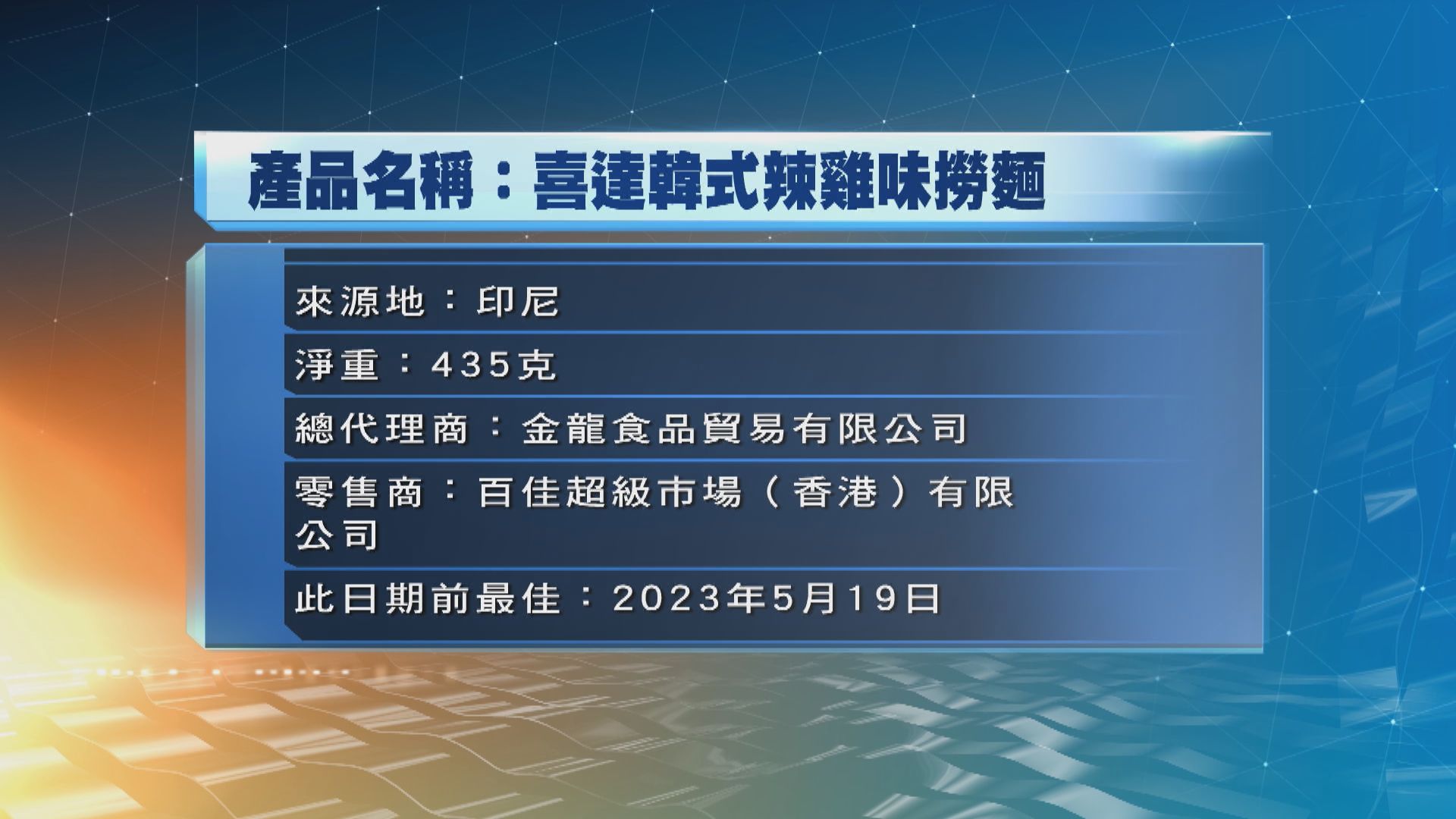 產品名稱：喜達韓式辣雞味撈麵

來源地：印尼

淨重：435克

總代理商：金龍食品貿易有限公司

零售商：百佳超級市場（香港）有限公司

此日期前最佳：2023年5月19日